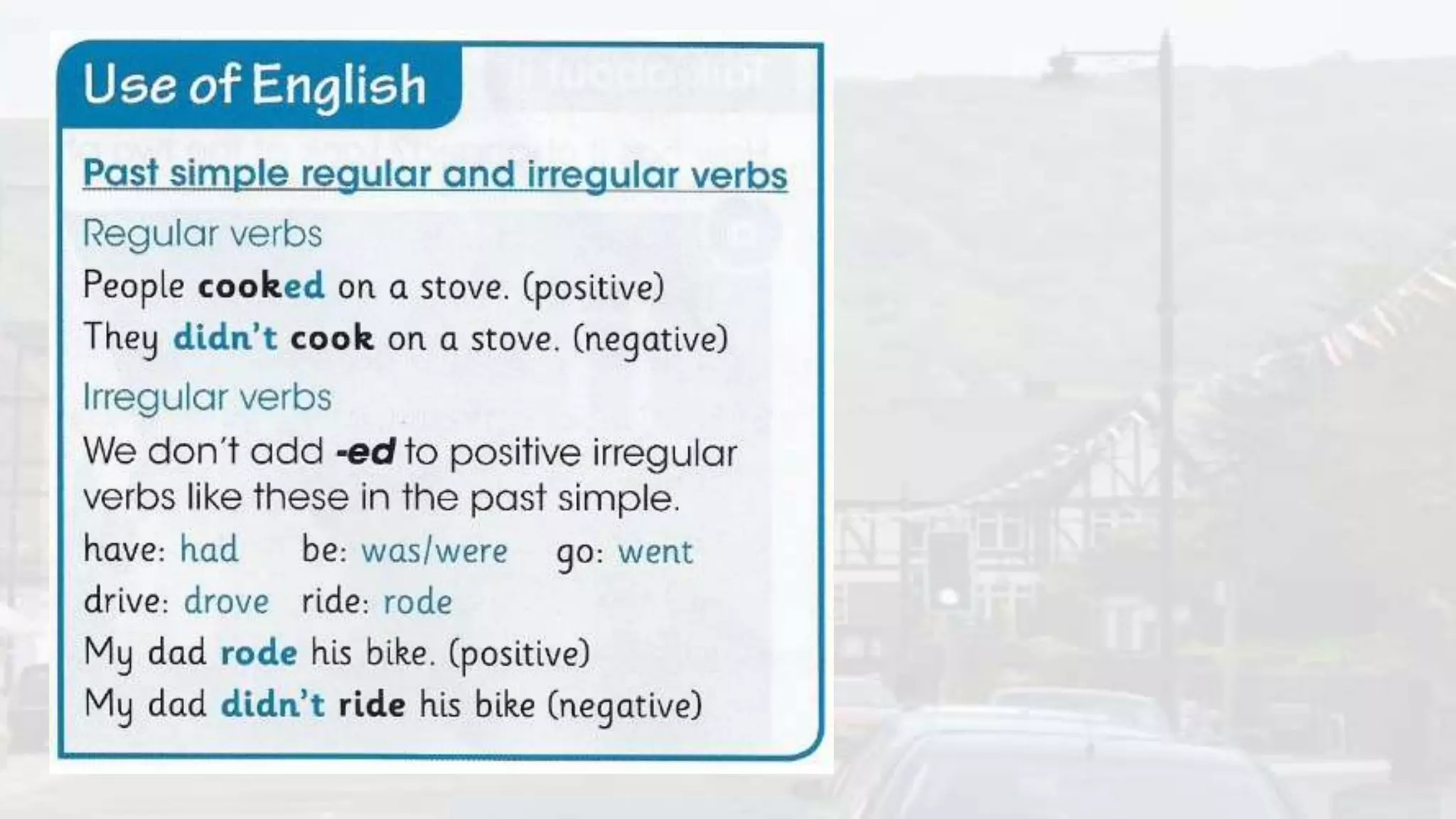 Use of English

Past simple regular and irregular verbs

Regular verbs

People cooked on a stove. (positive)

They didn't cook on a stove. (negative)

Irregular verbs

We don't add -ed to positive irregular verbs like these in the past simple.

have: had be: was/were go: went

drive: drove ride: rode

My dad rode his bike. (positive)

My dad didn't ride his bike (negative)